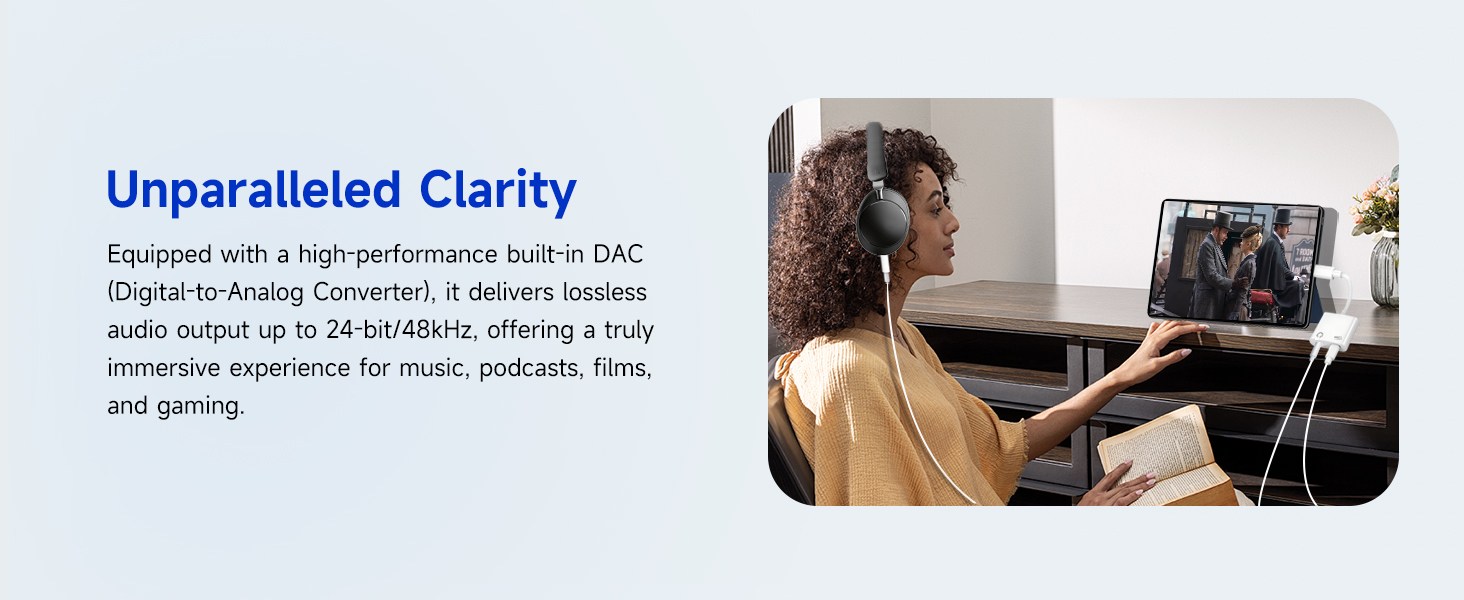 Unparalleled Clarity

Equipped with a high-performance built-in DAC (Digital-to-Analog Converter), it delivers lossless audio output up to 24-bit/48kHz, offering a truly immersive experience for music, podcasts, films, and gaming.